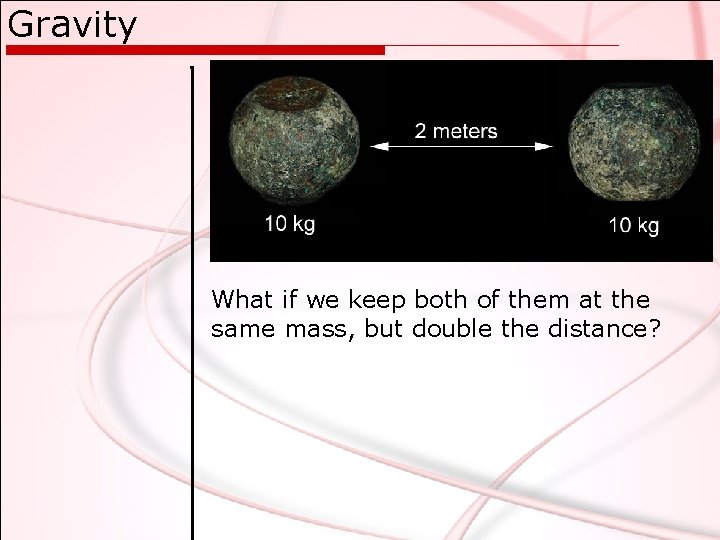 Gravity

2 meters

10 kg

10 kg

What if we keep both of them at the same mass, but double the distance?